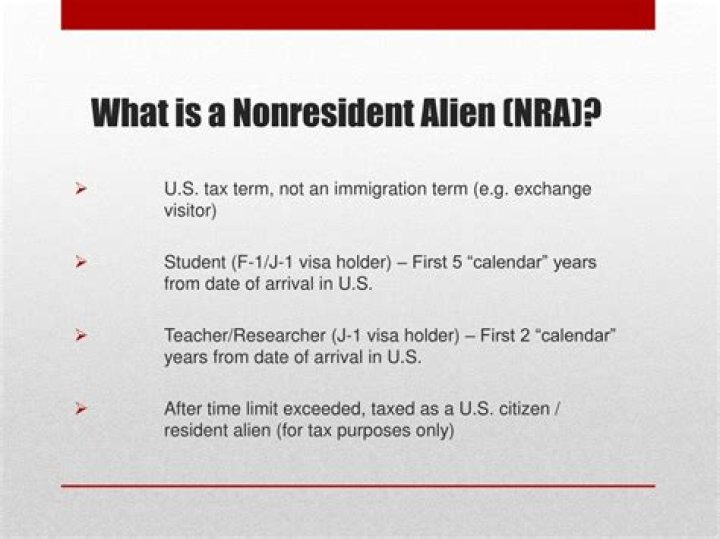 What is a Nonresident Alien (NRA)?

➢ U.S. tax term, not an immigration term (e.g. exchange visitor)

➢ Student (F-1/J-1 visa holder) – First 5 "calendar" years from date of arrival in U.S.

➢ Teacher/Researcher (J-1 visa holder) – First 2 "calendar" years from date of arrival in U.S.

➢ After time limit exceeded, taxed as a U.S. citizen / resident alien (for tax purposes only)